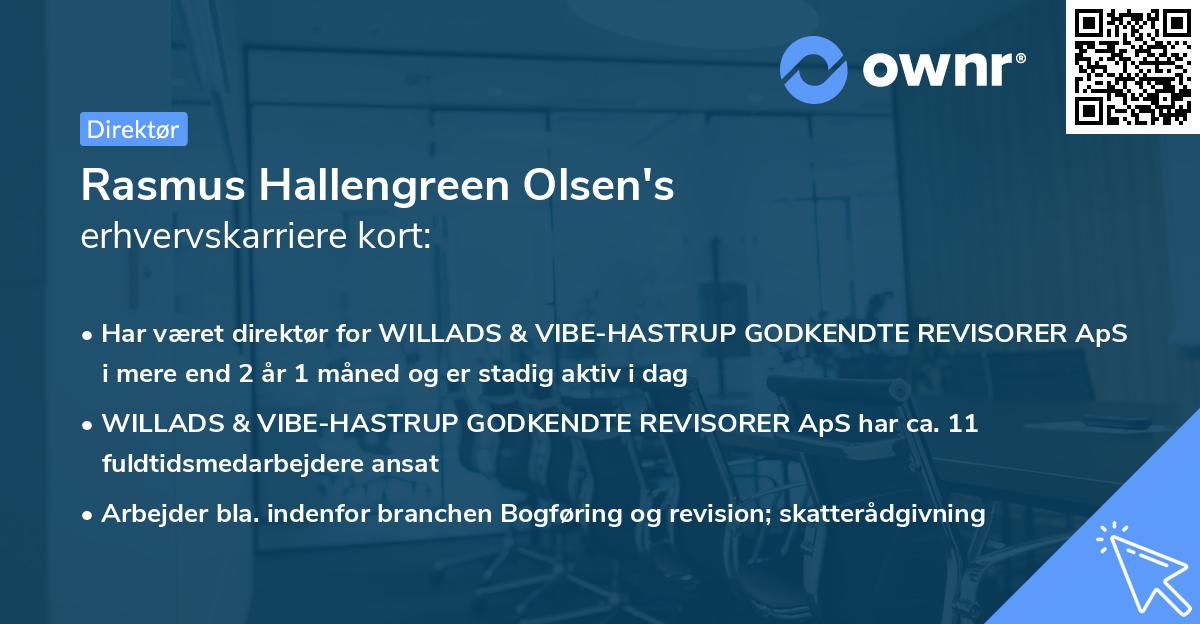 ownr®

Direktør

Rasmus Hallengreen Olsen's
erhvervskarriere kort:

• Har været direktør for WILLADS & VIBE-HASTRUP GODKENDTE REVISORER ApS i mere end 2 år 1 måned og er stadig aktiv i dag

• WILLADS & VIBE-HASTRUP GODKENDTE REVISORER ApS har ca. 11 fuldtidsmedarbejdere ansat

• Arbejder bla. indenfor branchen Bogføring og revision; skatterådgivning